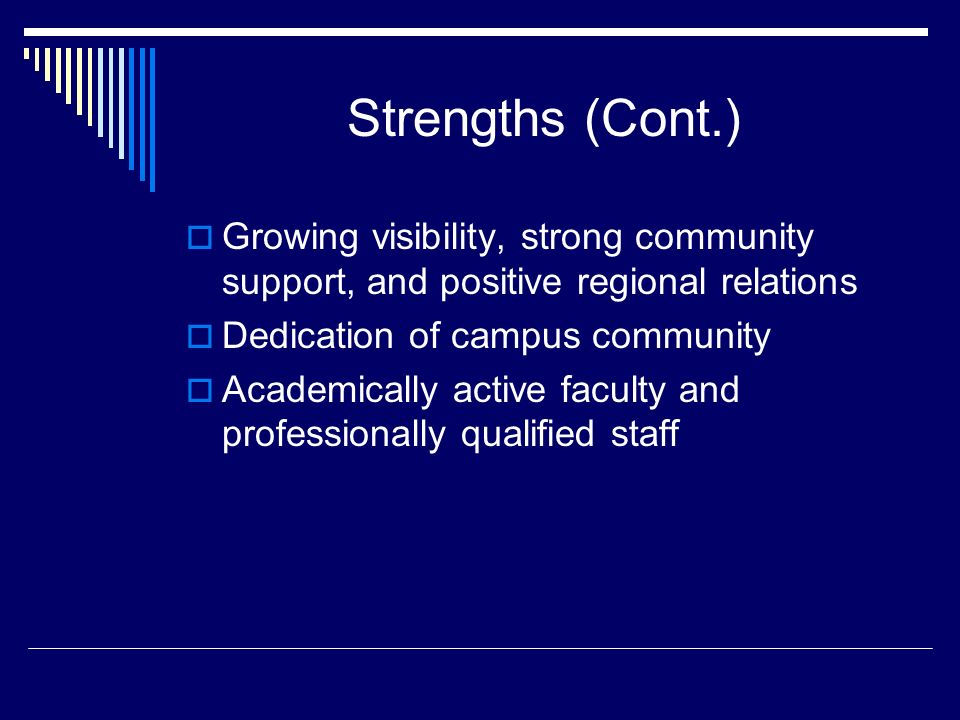 Strengths (Cont.)

Growing visibility, strong community support, and positive regional relations

Dedication of campus community

Academically active faculty and professionally qualified staff